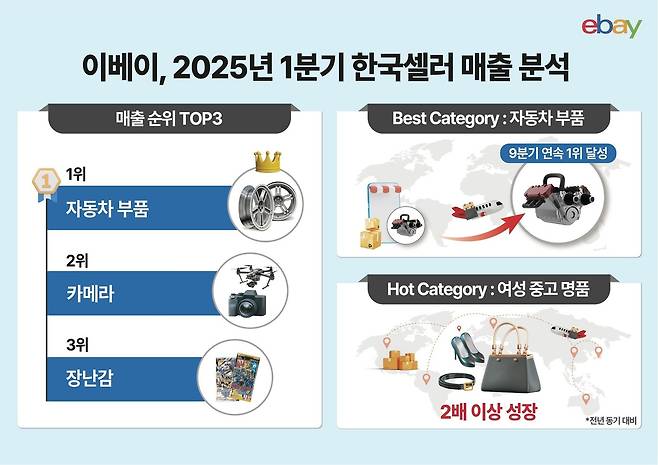 ebay

이베이, 2025년 1분기 한국셀러 매출 분석

매출 순위 TOP3

1

1위
자동차 부품

2위
카메라

3위
장난감

Best Category : 자동차 부품

9분기 연속 1위 달성

Hot Category : 여성 중고 명품

2배 이상 성장

*전년 동기 대비